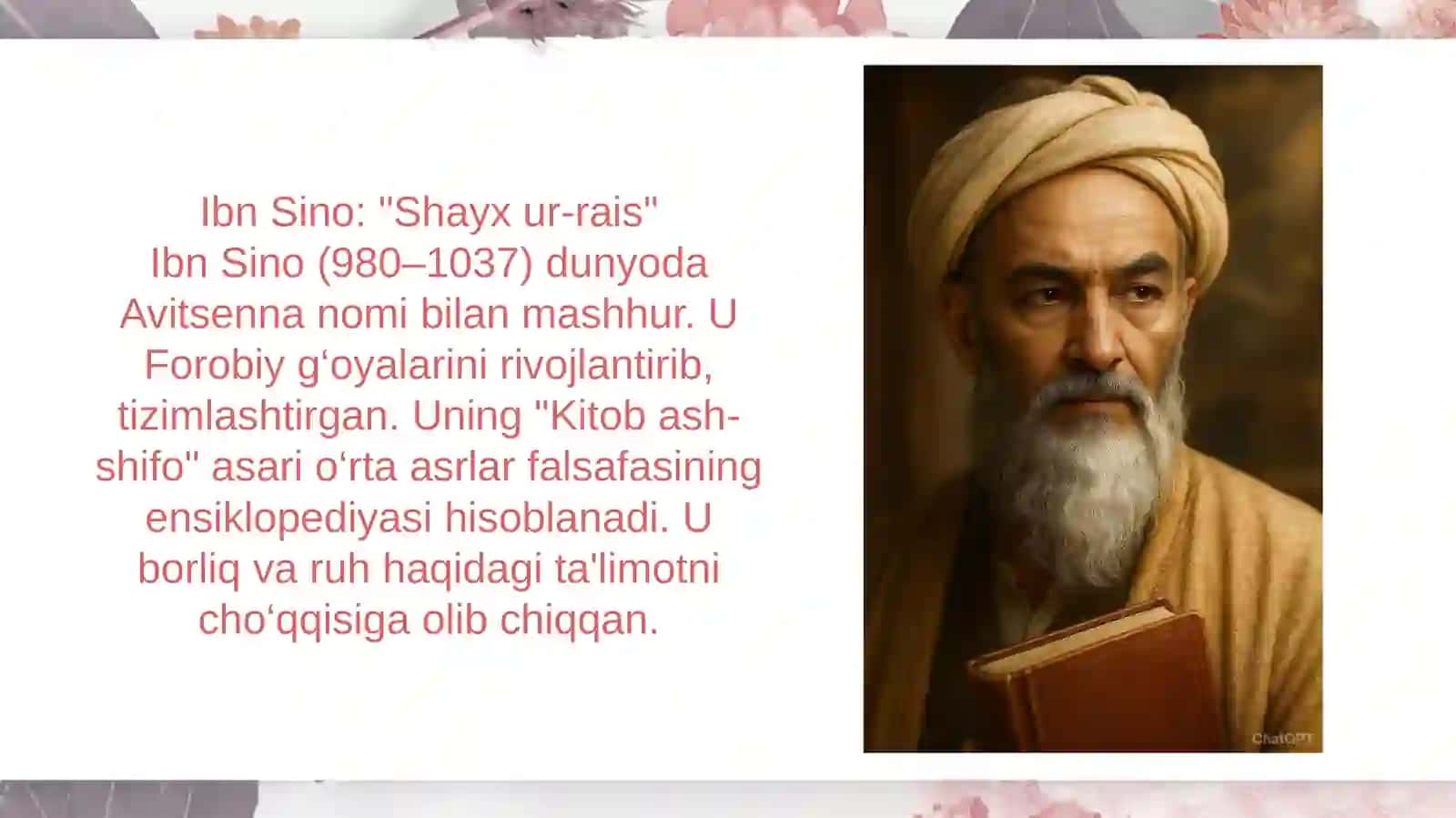 Ibn Sino: "Shayx ur-rais"
Ibn Sino (980–1037) dunyoda Avitsenna nomi bilan mashhur. U Forobiy g‘oyalarini rivojlantirib, tizimlashtirgan. Uning "Kitob ash-shifo" asari o‘rta asrlar falsafasining ensiklopediyasi hisoblanadi. U borliq va ruh haqidagi ta'limotni cho‘qqisiga olib chiqqan.

ChatGPT